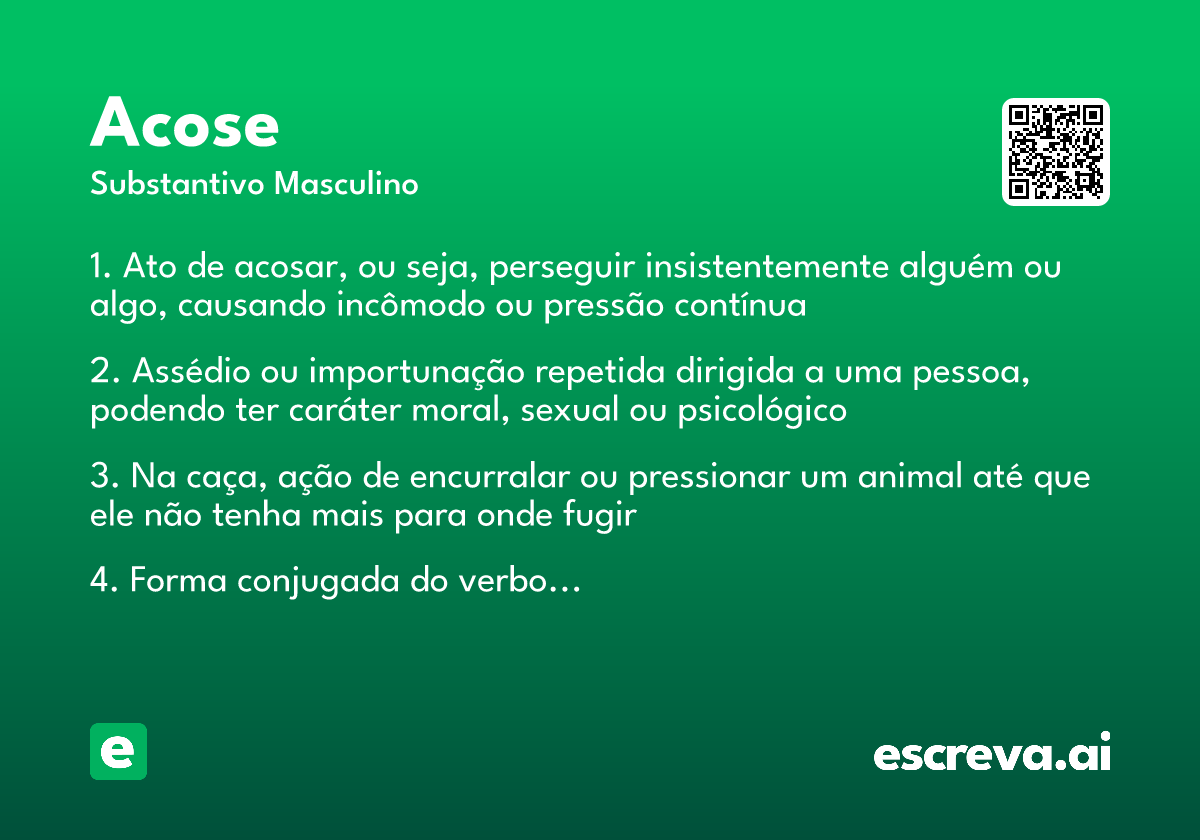 Acose
Substantivo Masculino

1. Ato de acosar, ou seja, perseguir insistentemente alguém ou algo, causando incômodo ou pressão contínua

2. Assédio ou importunação repetida dirigida a uma pessoa, podendo ter caráter moral, sexual ou psicológico

3. Na caça, ação de encurralar ou pressionar um animal até que ele não tenha mais para onde fugir

4. Forma conjugada do verbo...

e

escreva.ai